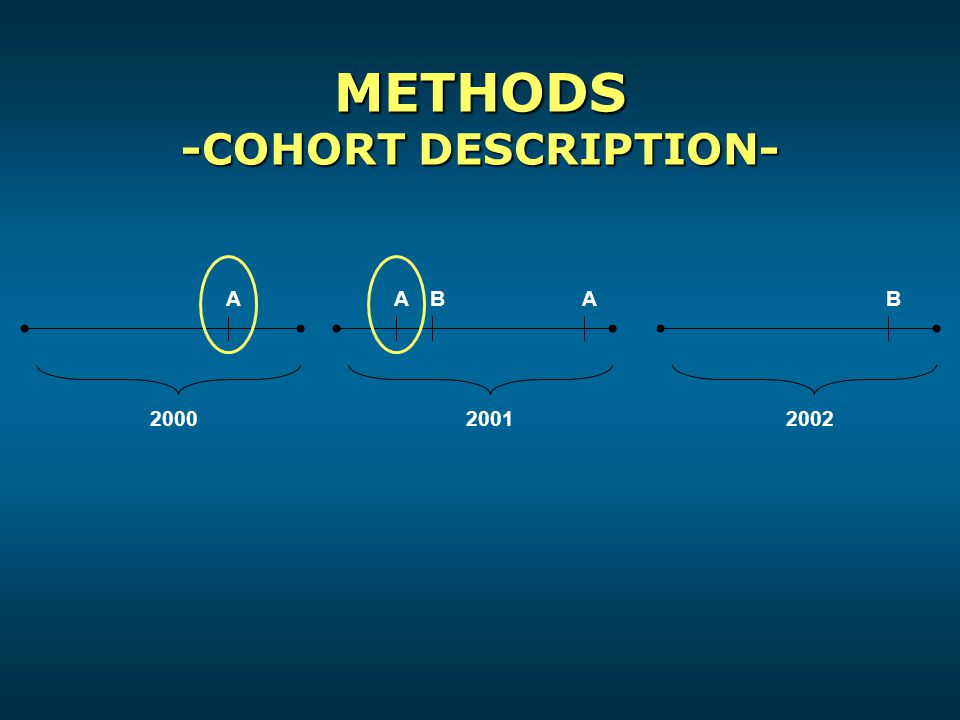 METHODS
-COHORT DESCRIPTION-

A

A B A

B

2000

2001

2002